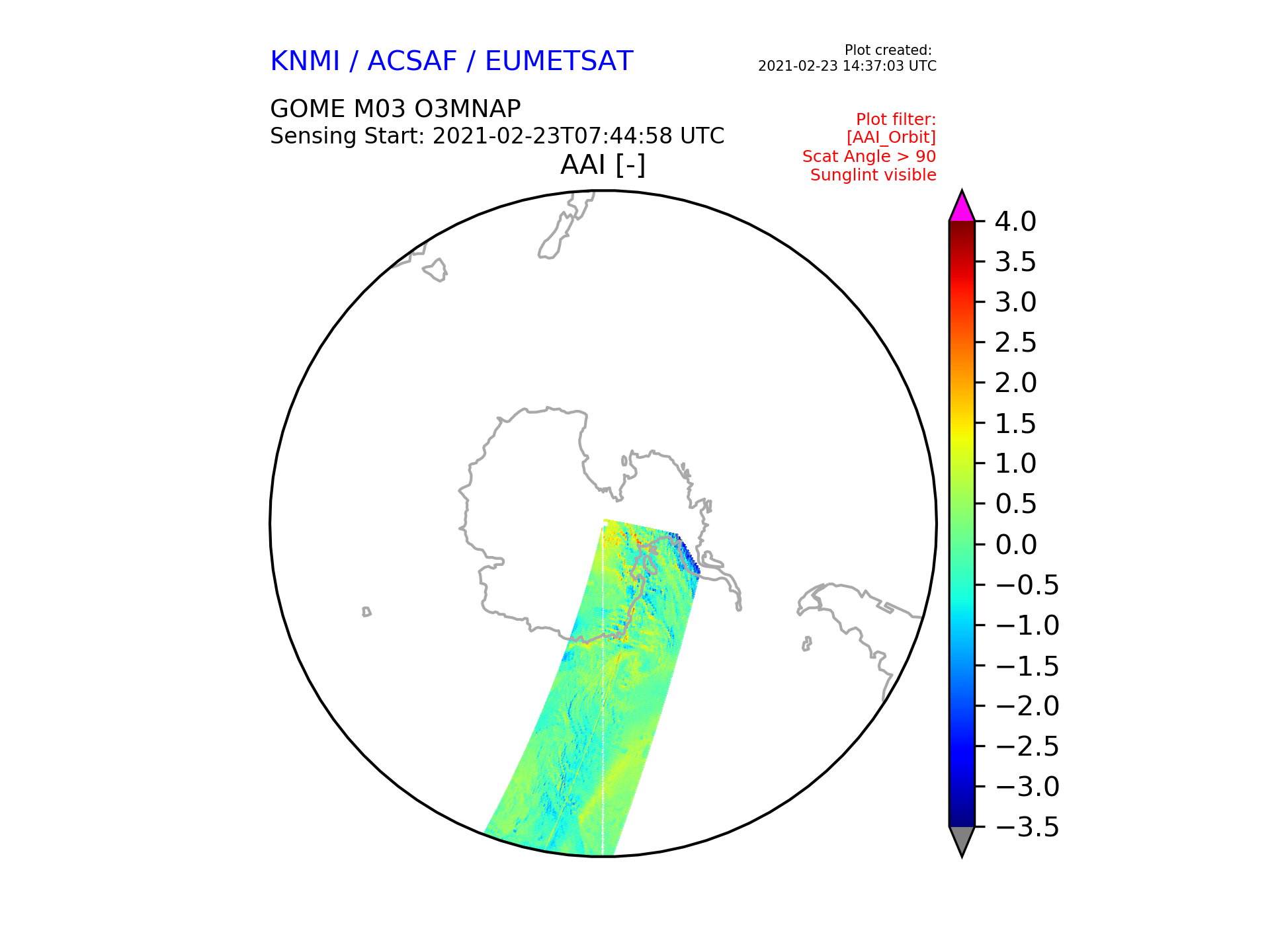 KNMI / ACSAF / EUMETSAT

Plot created:
2021-02-23 14:37:03 UTC

GOME M03 O3MNAP
Sensing Start: 2021-02-23T07:44:58 UTC

Plot filter:
[AAI_Orbit]
Scat Angle > 90
Sunglint visible

AAI [-]

4.0
3.5
3.0
2.5
2.0
1.5
1.0
0.5
0.0
−0.5
−1.0
−1.5
−2.0
−2.5
−3.0
−3.5